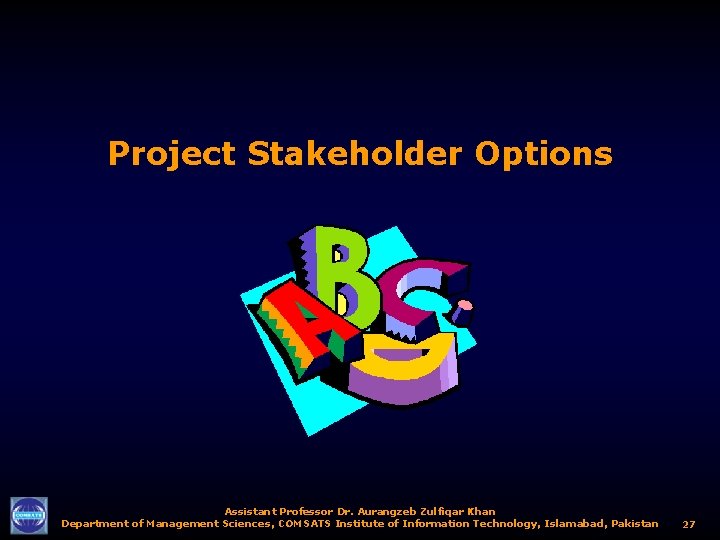 Project Stakeholder Options

A B C D

COMSATS

Assistant Professor Dr. Aurangzeb Zulfiqar Khan
Department of Management Sciences, COMSATS Institute of Information Technology, Islamabad, Pakistan

27